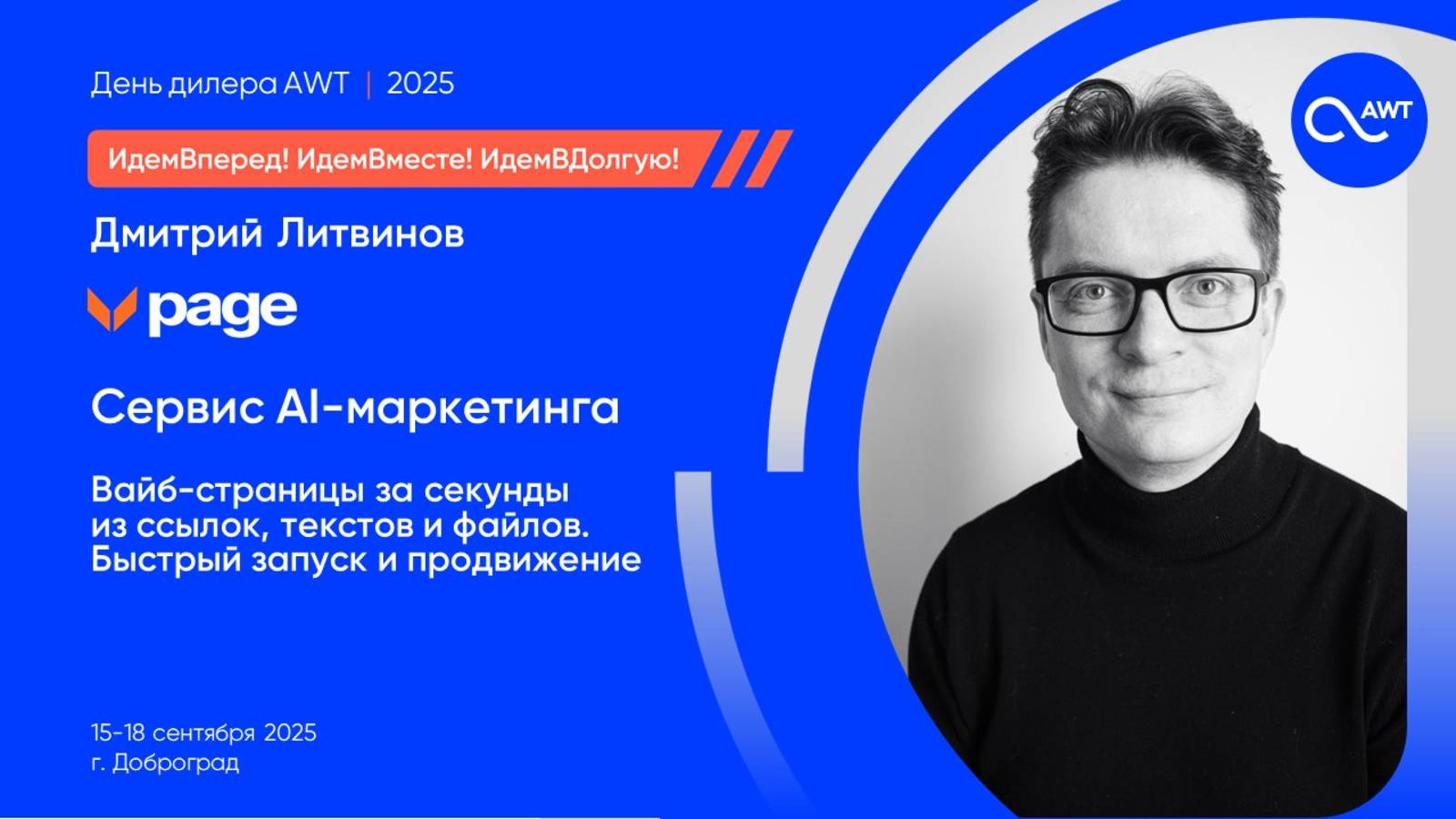 День дилера AWT | 2025

ИдемВперед! ИдемВместе! ИдемВДолгую!

Дмитрий Литвинов

page

Сервис AI-маркетинга

Вайб-страницы за секунды из ссылок, текстов и файлов. Быстрый запуск и продвижение

15-18 сентября 2025
г. Доброград

AWT